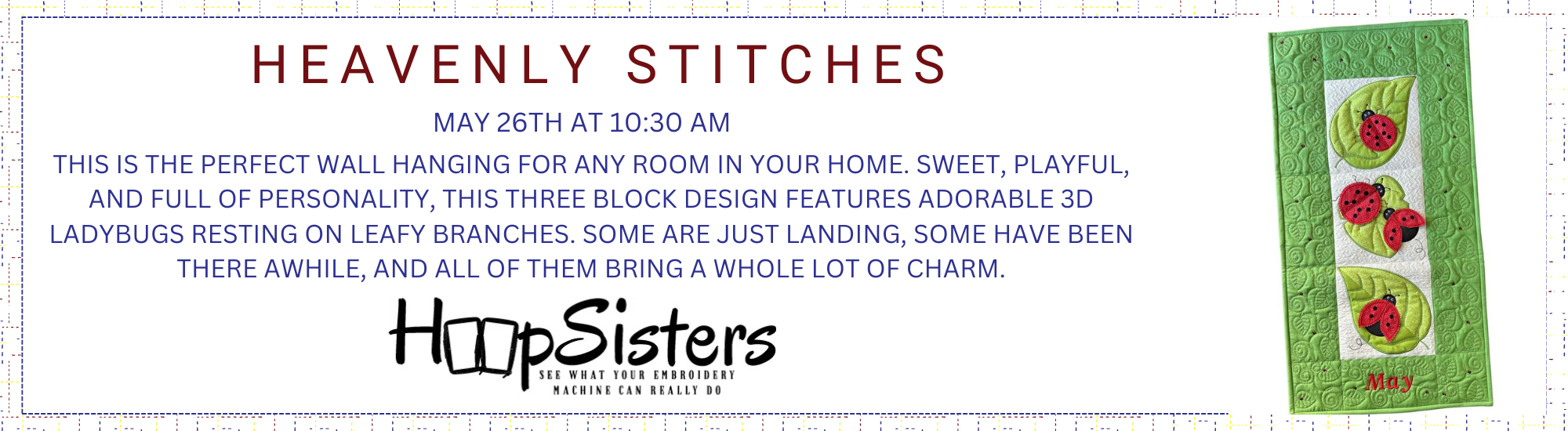 HEAVENLY STITCHES

MAY 26TH AT 10:30 AM

THIS IS THE PERFECT WALL HANGING FOR ANY ROOM IN YOUR HOME. SWEET, PLAYFUL, AND FULL OF PERSONALITY, THIS THREE BLOCK DESIGN FEATURES ADORABLE 3D LADYBUGS RESTING ON LEAFY BRANCHES. SOME ARE JUST LANDING, SOME HAVE BEEN THERE AWHILE, AND ALL OF THEM BRING A WHOLE LOT OF CHARM.

HoopSisters
SEE WHAT YOUR EMBROIDERY MACHINE CAN REALLY DO

May